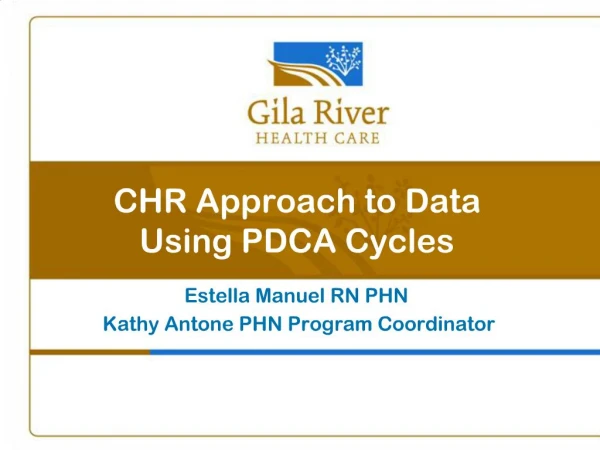 Gila River
HEALTH CARE

CHR Approach to Data Using PDCA Cycles

Estella Manuel RN PHN
Kathy Antone PHN Program Coordinator